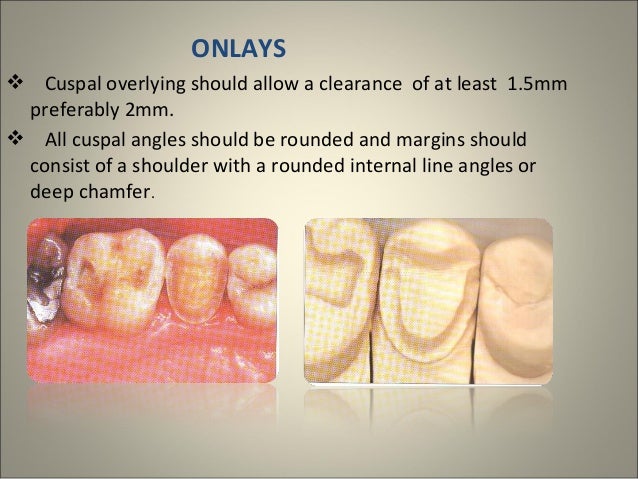 ONLAYS

❖ Cuspal overlying should allow a clearance of at least 1.5mm preferably 2mm.

❖ All cuspal angles should be rounded and margins should consist of a shoulder with a rounded internal line angles or deep chamfer.